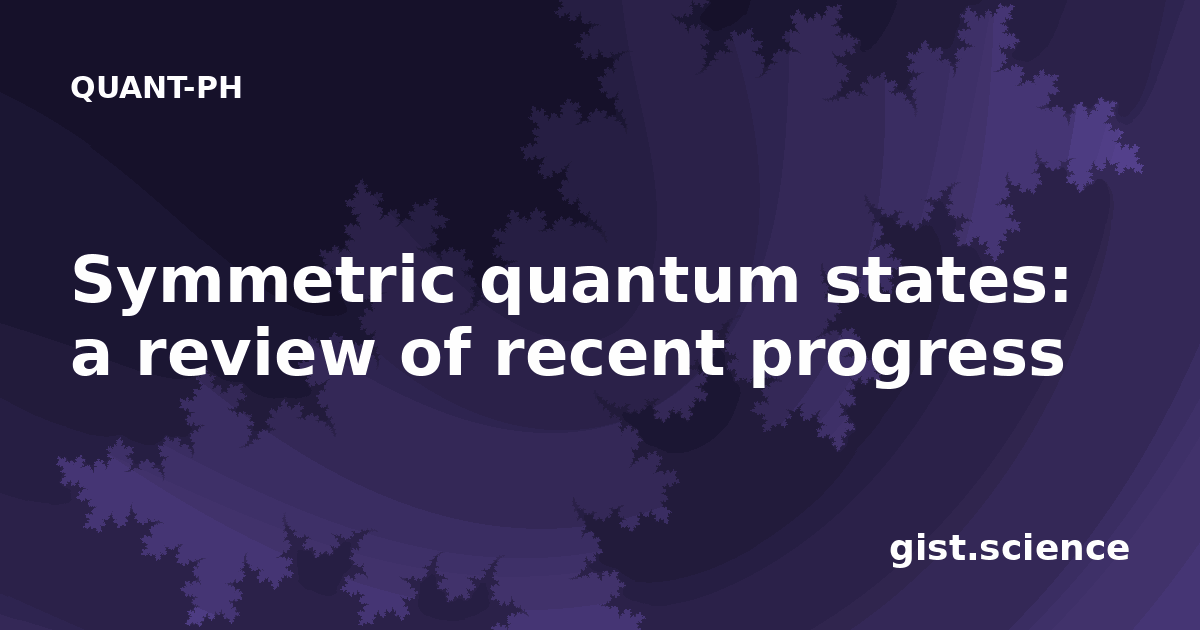 QUANT-PH

Symmetric quantum states: a review of recent progress

gist.science